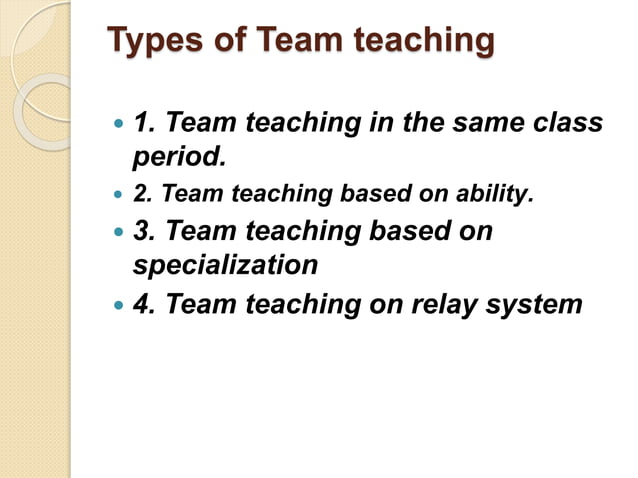 Types of Team teaching

- 1. Team teaching in the same class period.
- 2. Team teaching based on ability.
- 3. Team teaching based on specialization
- 4. Team teaching on relay system